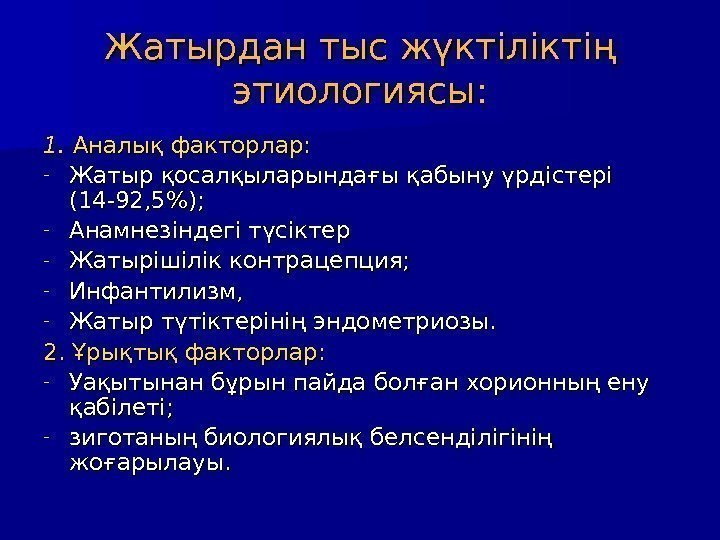 Жатырдан тыс жүктіліктің этиологиясы:

1. Аналық факторлар:
- Жатыр қосалқыларындағы қабыну үрдістері (14-92,5%);
- Анамнезіндегі түсіктер
- Жатырішілік контрацепция;
- Инфантилизм,
- Жатыр түтіктерінің эндометриозы.
2. Ұрықтық факторлар:
- Уақытынан бұрын пайда болған хорионның ену қабілеті;
- зиготаның биологиялық белсенділігінің жоғарылауы.